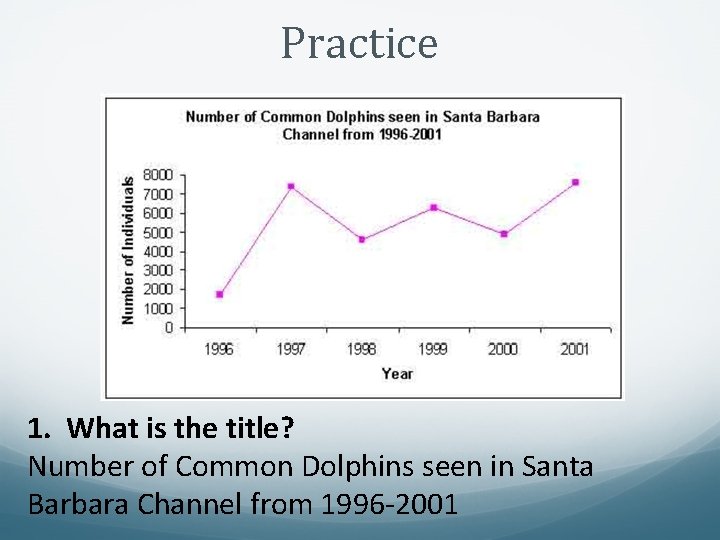 Practice

Number of Common Dolphins seen in Santa Barbara Channel from 1996-2001

Number of Individuals

8000
7000
6000
5000
4000
3000
2000
1000
0

1996 1997 1998 1999 2000 2001

Year

1. What is the title?
Number of Common Dolphins seen in Santa Barbara Channel from 1996-2001